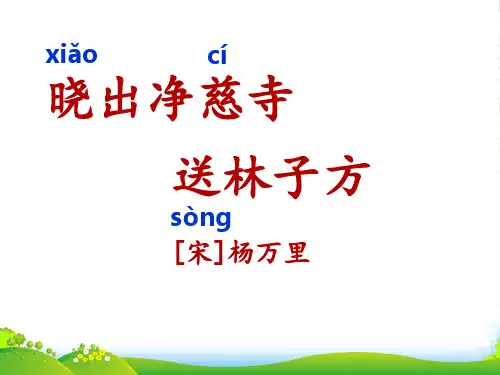 xiǎo cí
晓出净慈寺

送林子方
sòng

[宋]杨万里